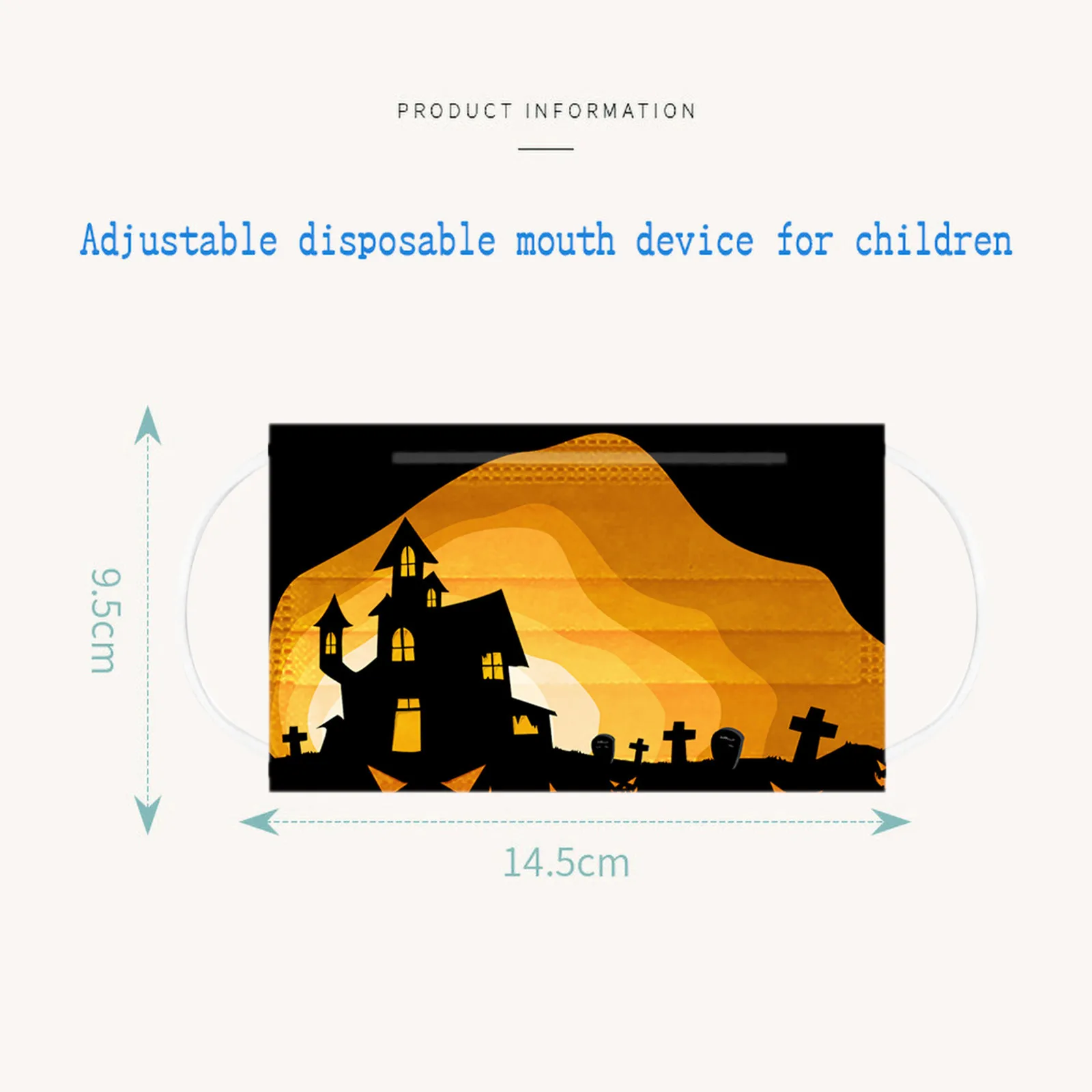 PRODUCT INFORMATION

Adjustable disposable mouth device for children

9.5cm

14.5cm